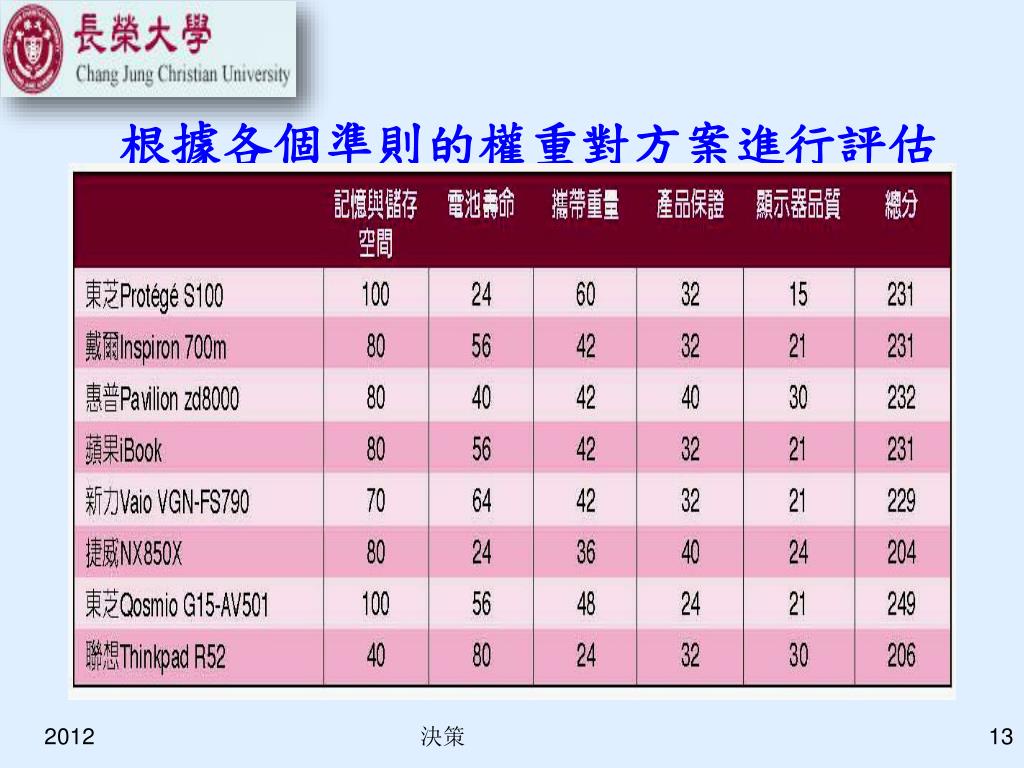 長榮大學
Chang Jung Christian University

根據各個準則的權重對方案進行評估

| | 記憶與儲存空間 | 電池壽命 | 攜帶重量 | 產品保證 | 顯示器品質 | 總分 |
|---|---|---|---|---|---|---|
| 東芝Protégé S100 | 100 | 24 | 60 | 32 | 15 | 231 |
| 戴爾Inspiron 700m | 80 | 56 | 42 | 32 | 21 | 231 |
| 惠普Pavilion zd8000 | 80 | 40 | 42 | 40 | 30 | 232 |
| 蘋果iBook | 80 | 56 | 42 | 32 | 21 | 231 |
| 新力Vaio VGN-FS790 | 70 | 64 | 42 | 32 | 21 | 229 |
| 捷威NX850X | 80 | 24 | 36 | 40 | 24 | 204 |
| 東芝Qosmio G15-AV501 | 100 | 56 | 48 | 24 | 21 | 249 |
| 聯想Thinkpad R52 | 40 | 80 | 24 | 32 | 30 | 206 |

2012
決策
13